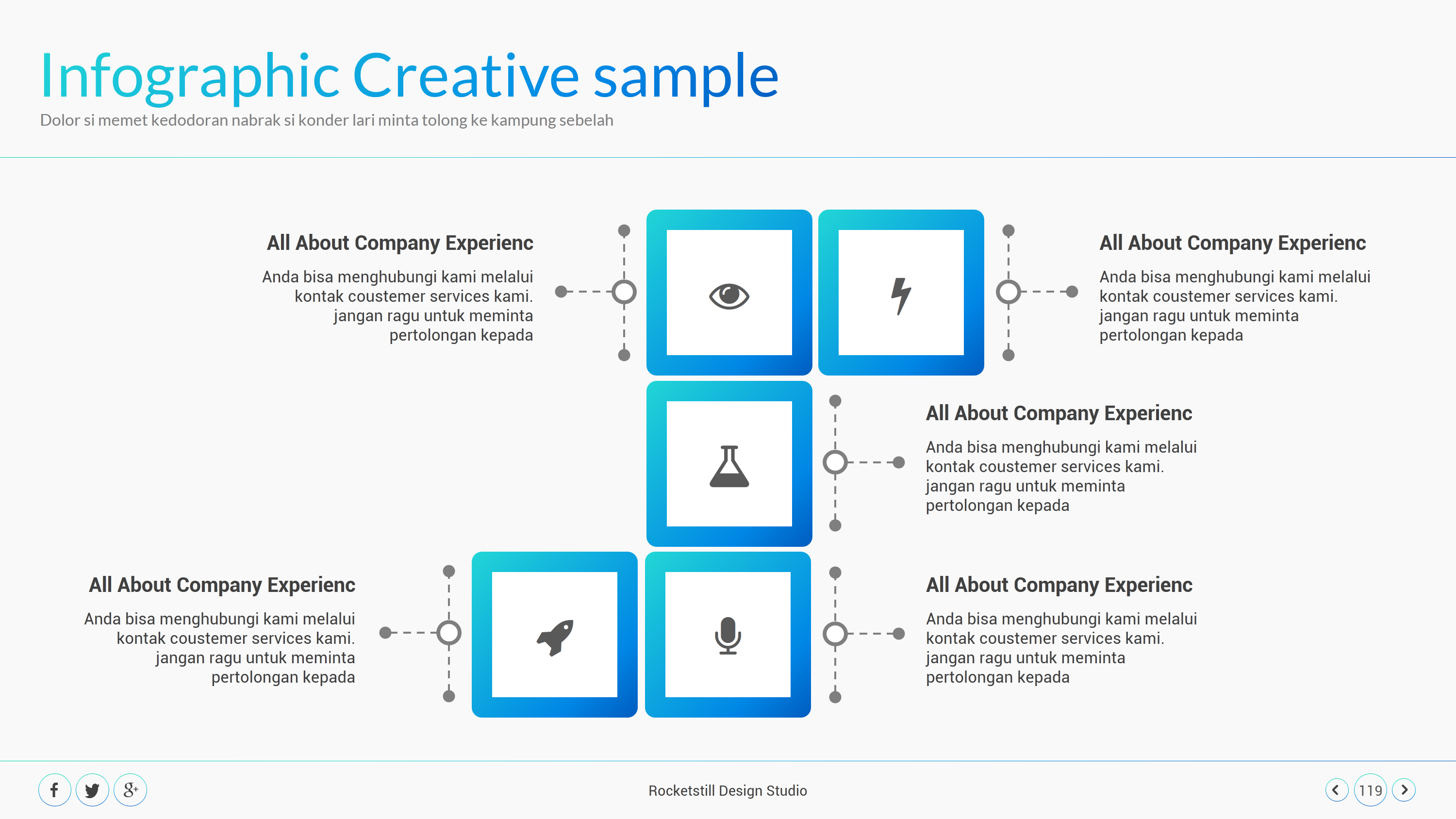 Infographic Creative sample
Dolor si memet kedodoran nabrak si konder lari minta tolong ke kampung sebelah

All About Company Experienc
Anda bisa menghubungi kami melalui kontak coustemer services kami. jangan ragu untuk meminta pertolongan kepada

All About Company Experienc
Anda bisa menghubungi kami melalui kontak coustemer services kami. jangan ragu untuk meminta pertolongan kepada

All About Company Experienc
Anda bisa menghubungi kami melalui kontak coustemer services kami. jangan ragu untuk meminta pertolongan kepada

All About Company Experienc
Anda bisa menghubungi kami melalui kontak coustemer services kami. jangan ragu untuk meminta pertolongan kepada

All About Company Experienc
Anda bisa menghubungi kami melalui kontak coustemer services kami. jangan ragu untuk meminta pertolongan kepada

Rocketstill Design Studio

119